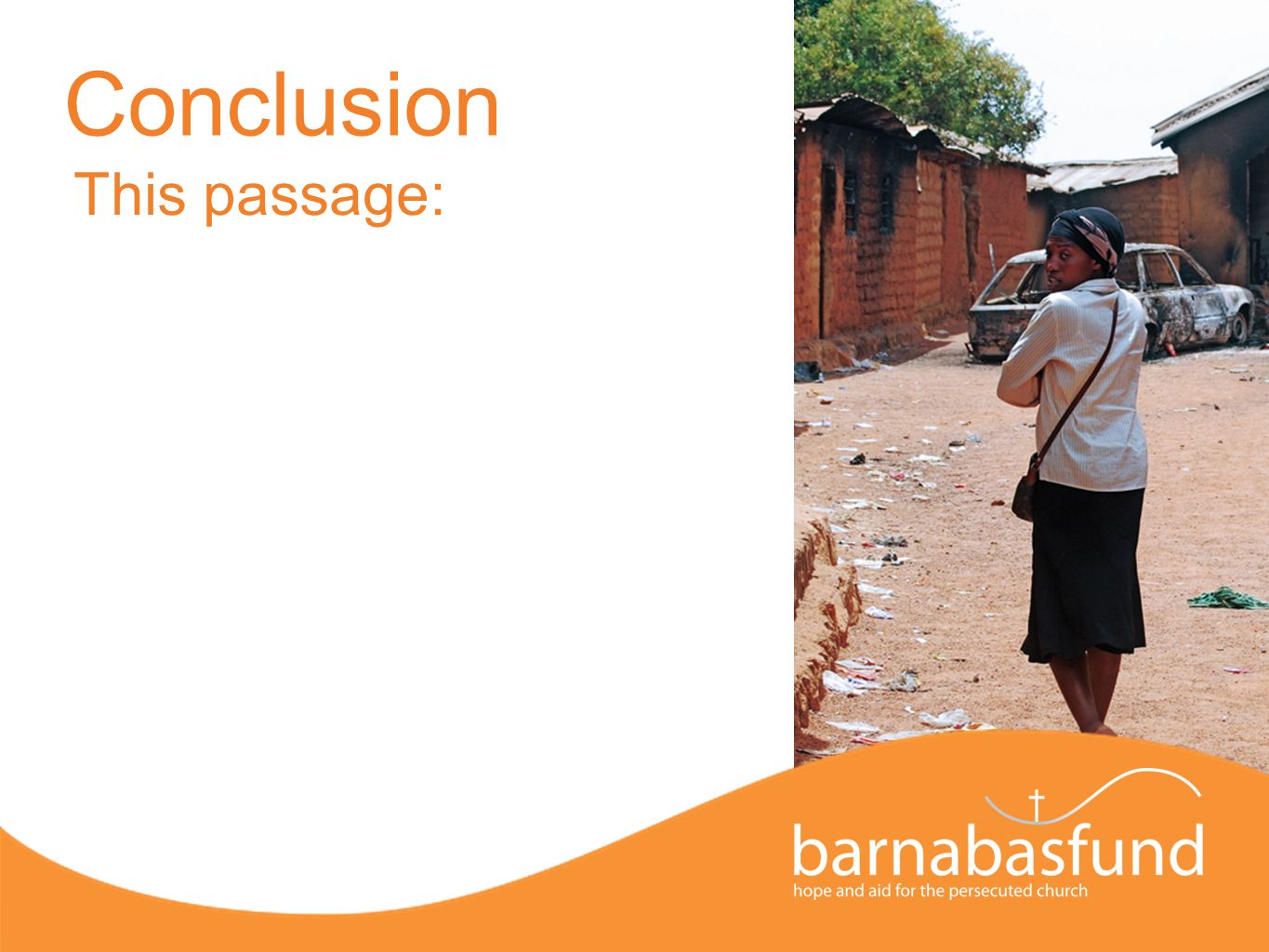 Conclusion

This passage:

barnabasfund
hope and aid for the persecuted church